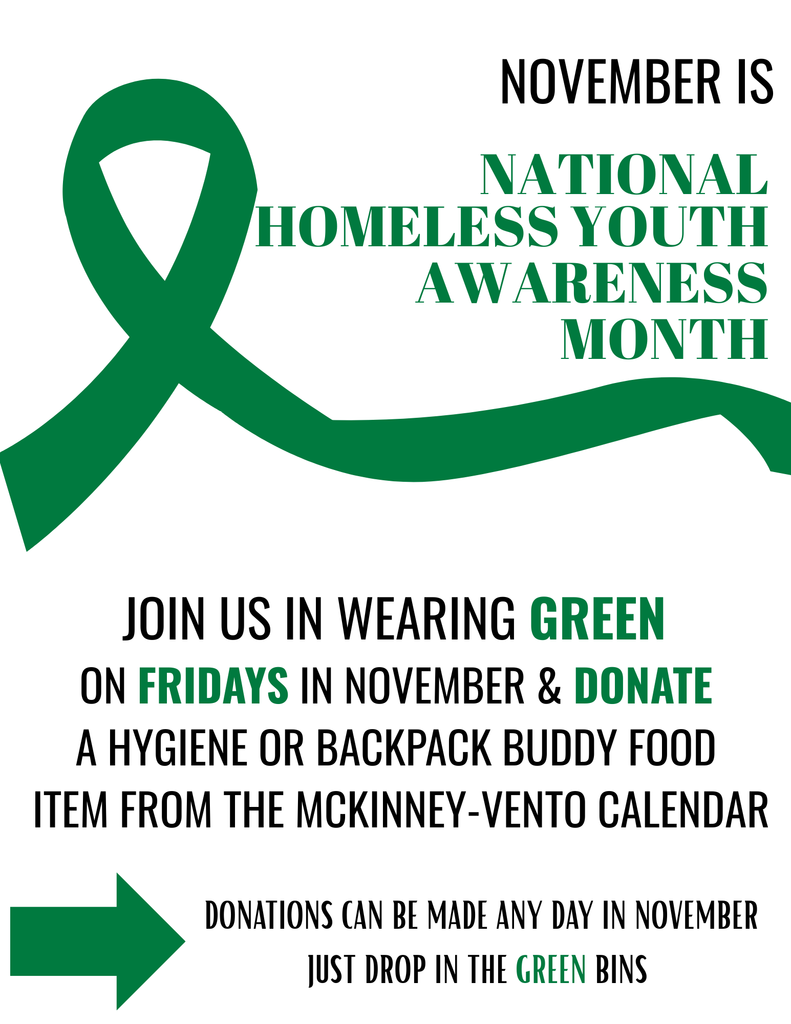 NOVEMBER IS

NATIONAL HOMELESS YOUTH AWARENESS MONTH

JOIN US IN WEARING GREEN ON FRIDAYS IN NOVEMBER & DONATE A HYGIENE OR BACKPACK BUDDY FOOD ITEM FROM THE MCKINNEY-VENTO CALENDAR

DONATIONS CAN BE MADE ANY DAY IN NOVEMBER JUST DROP IN THE GREEN BINS